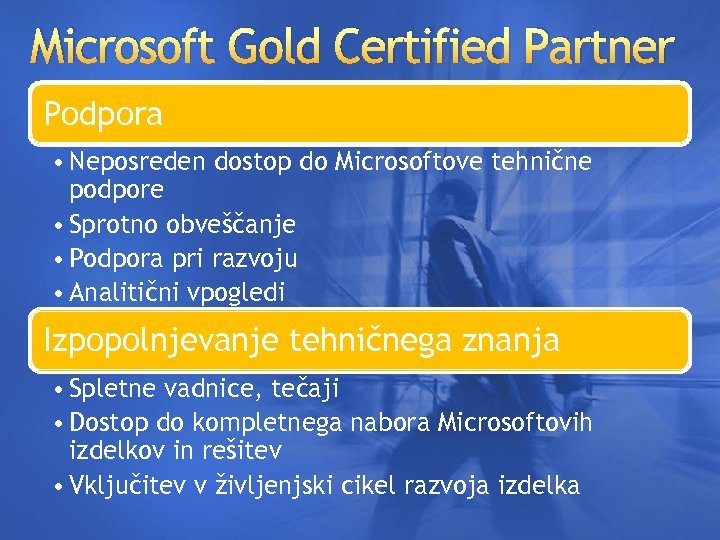 Microsoft Gold Certified Partner

Podpora

• Neposreden dostop do Microsoftove tehnične podpore
• Sprotno obveščanje
• Podpora pri razvoju
• Analitični vpogledi

Izpopolnjevanje tehničnega znanja

• Spletne vadnice, tečaji
• Dostop do kompletnega nabora Microsoftovih izdelkov in rešitev
• Vključitev v življenjski cikel razvoja izdelka